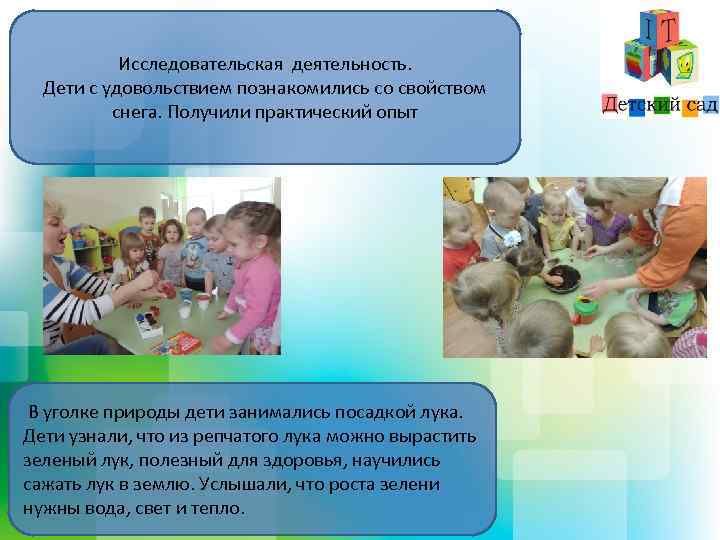 Исследовательская деятельность.
Дети с удовольствием познакомились со свойством снега. Получили практический опыт

IT

Детский сад

В уголке природы дети занимались посадкой лука. Дети узнали, что из репчатого лука можно вырастить зеленый лук, полезный для здоровья, научились сажать лук в землю. Услышали, что роста зелени нужны вода, свет и тепло.